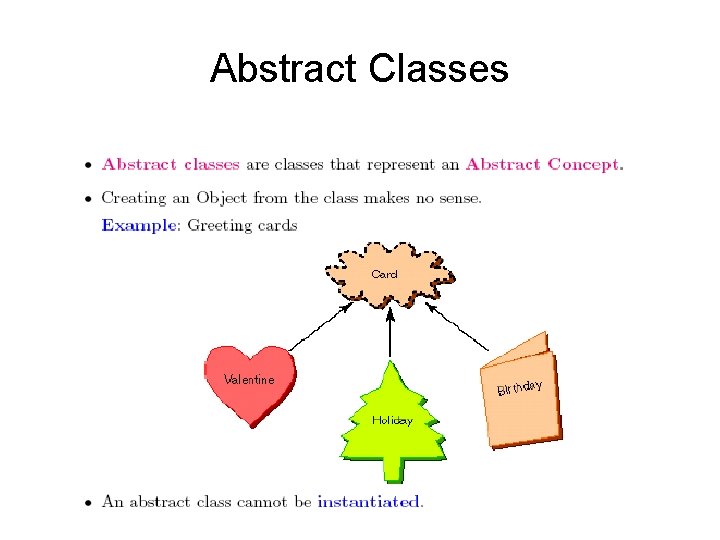 Abstract Classes

• Abstract classes are classes that represent an Abstract Concept.

• Creating an Object from the class makes no sense.
Example: Greeting cards

Card

Valentine

Holiday

Birthday

• An abstract class cannot be instantiated.